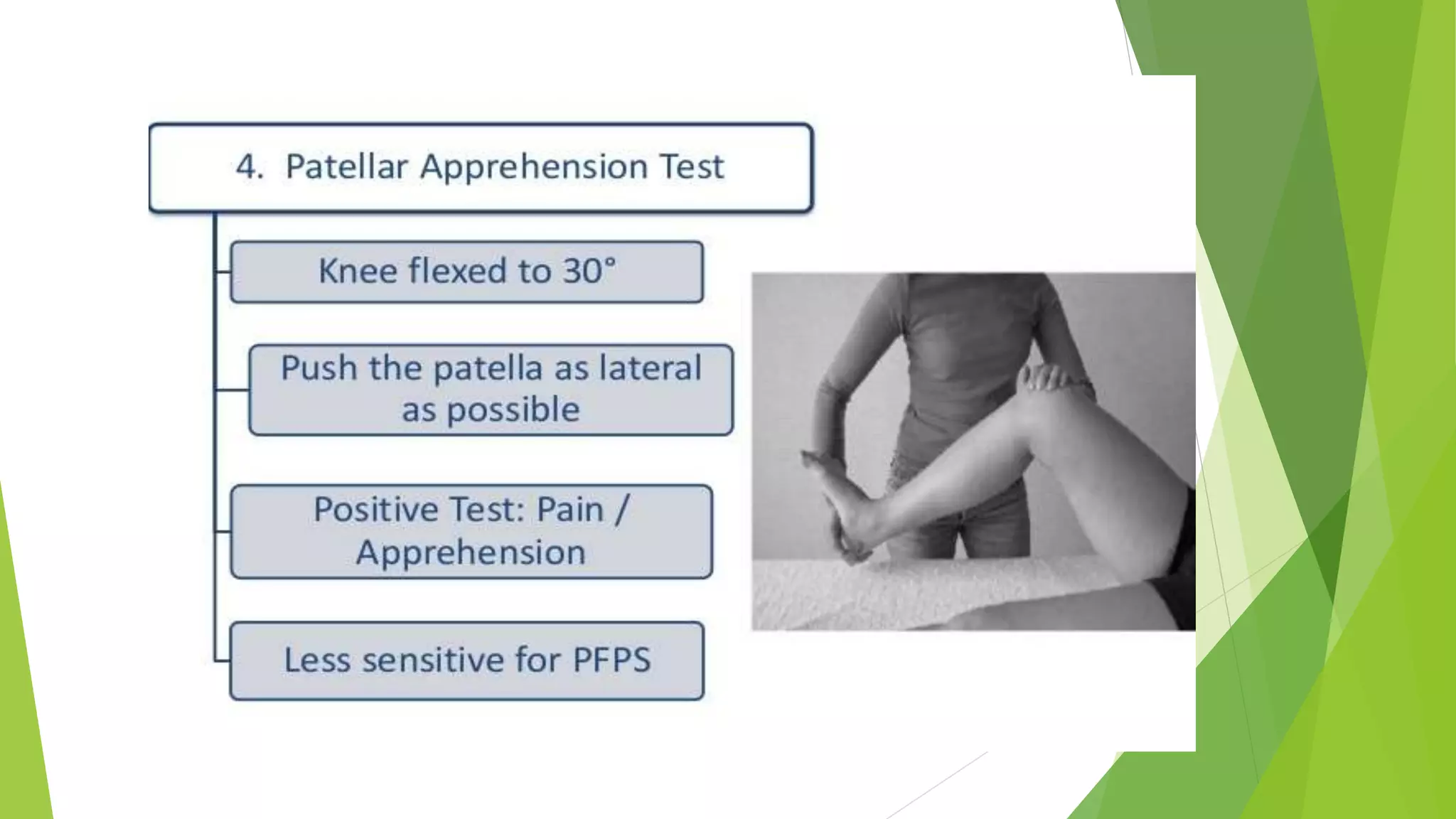 4. Patellar Apprehension Test

Knee flexed to 30°

Push the patella as lateral as possible

Positive Test: Pain / Apprehension

Less sensitive for PFPS